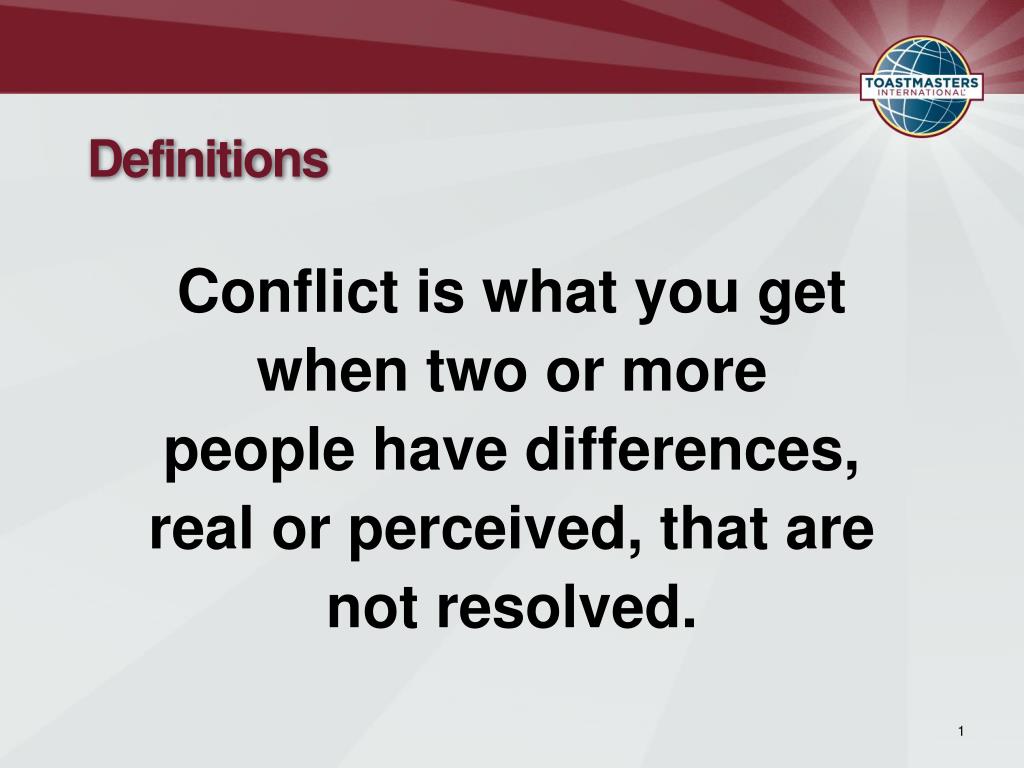 TOASTMASTERS INTERNATIONAL

Definitions

Conflict is what you get when two or more people have differences, real or perceived, that are not resolved.

1